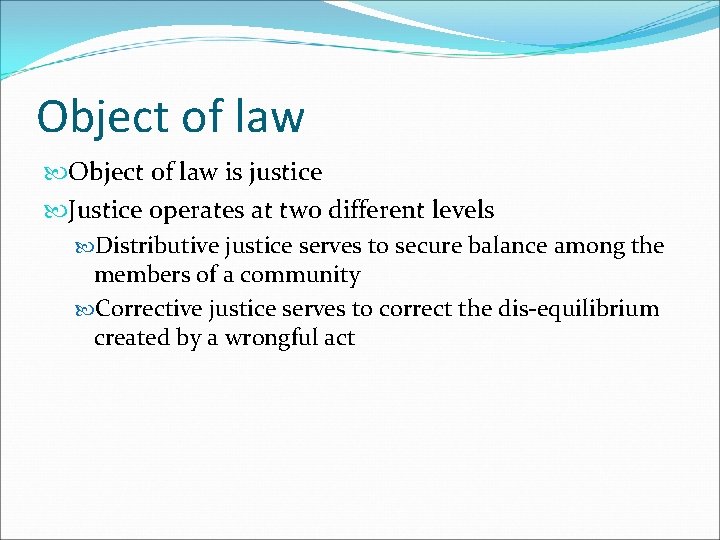 Object of law

Object of law is justice

Justice operates at two different levels

Distributive justice serves to secure balance among the members of a community

Corrective justice serves to correct the dis-equilibrium created by a wrongful act